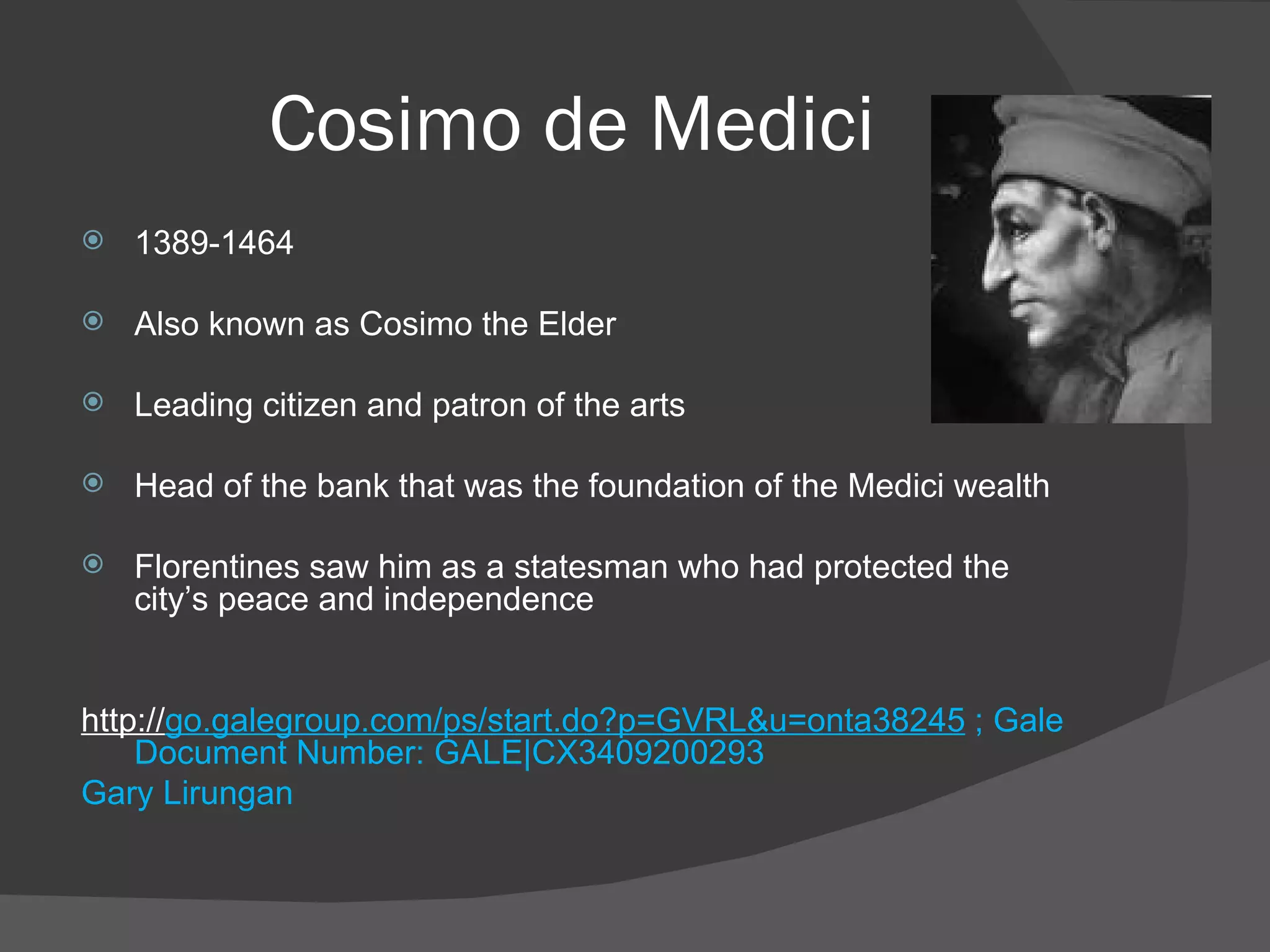 Cosimo de Medici

1389-1464

Also known as Cosimo the Elder

Leading citizen and patron of the arts

Head of the bank that was the foundation of the Medici wealth

Florentines saw him as a statesman who had protected the city's peace and independence

http://go.galegroup.com/ps/start.do?p=GVRL&u=onta38245 ; Gale Document Number: GALE|CX3409200293
Gary Lirungan